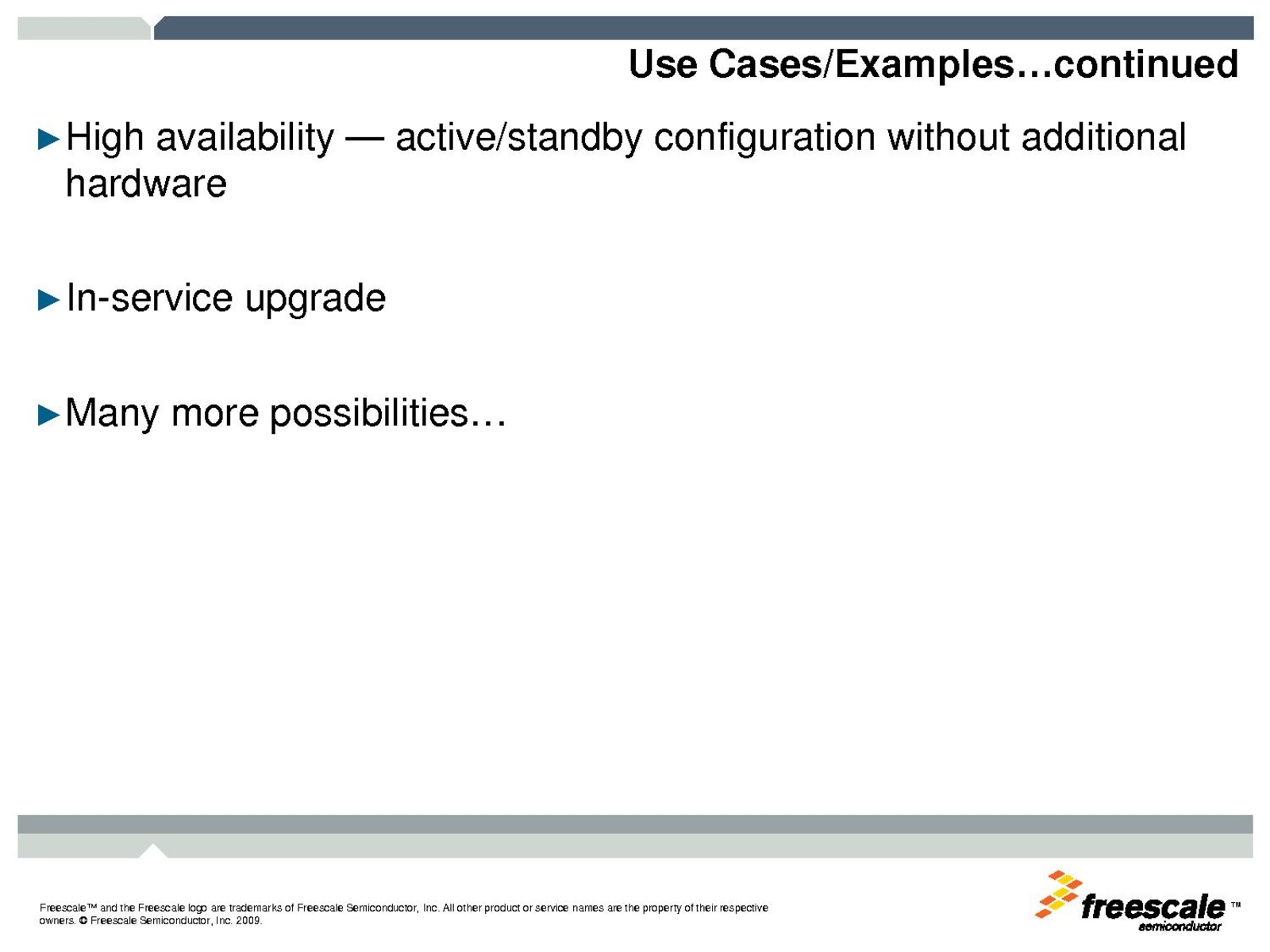 Use Cases/Examples…continued

►High availability — active/standby configuration without additional hardware

►In-service upgrade

►Many more possibilities…

Freescale™ and the Freescale logo are trademarks of Freescale Semiconductor, Inc. All other product or service names are the property of their respective owners. © Freescale Semiconductor, Inc. 2009.

freescale™ semiconductor